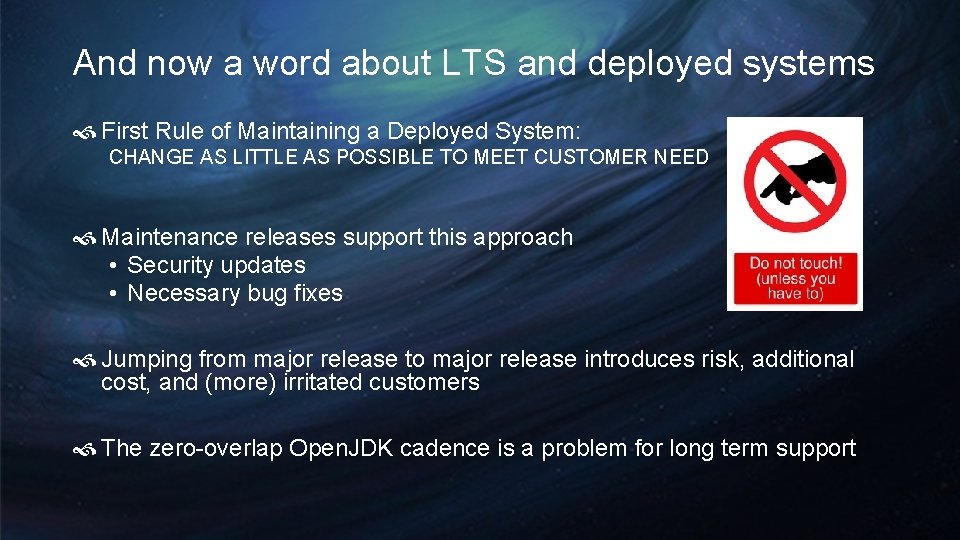 And now a word about LTS and deployed systems

First Rule of Maintaining a Deployed System:
CHANGE AS LITTLE AS POSSIBLE TO MEET CUSTOMER NEED

Do not touch! (unless you have to)

Maintenance releases support this approach
• Security updates
• Necessary bug fixes

Jumping from major release to major release introduces risk, additional cost, and (more) irritated customers

The zero-overlap OpenJDK cadence is a problem for long term support